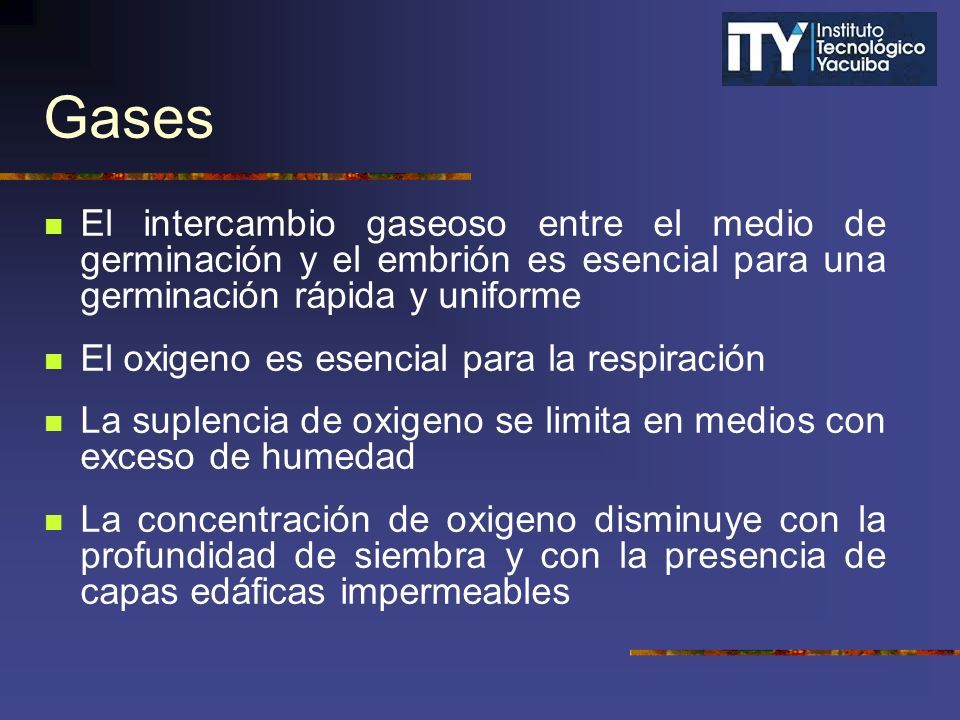 ITY Instituto Tecnológico Yacuiba

Gases

El intercambio gaseoso entre el medio de germinación y el embrión es esencial para una germinación rápida y uniforme

El oxigeno es esencial para la respiración

La suplencia de oxigeno se limita en medios con exceso de humedad

La concentración de oxigeno disminuye con la profundidad de siembra y con la presencia de capas edáficas impermeables